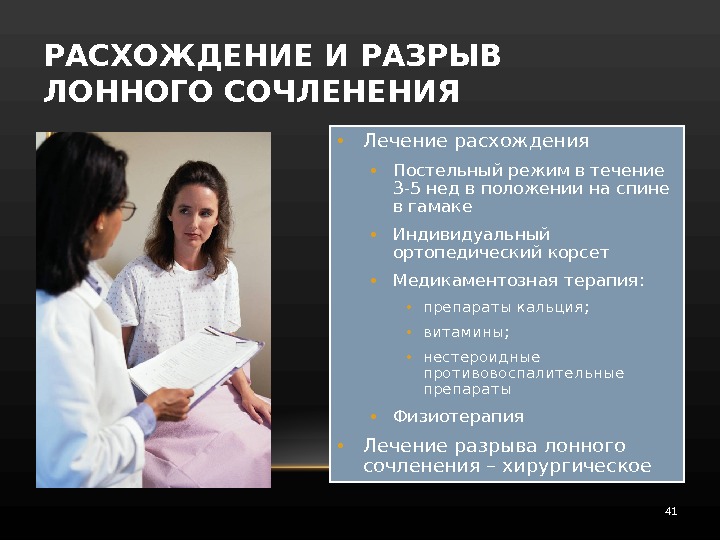 РАСХОЖДЕНИЕ И РАЗРЫВ ЛОННОГО СОЧЛЕНЕНИЯ

• Лечение расхождения
 • Постельный режим в течение 3-5 нед в положении на спине в гамаке
 • Индивидуальный ортопедический корсет
 • Медикаментозная терапия:
  • препараты кальция;
  • витамины;
  • нестероидные противовоспалительные препараты
 • Физиотерапия
• Лечение разрыва лонного сочленения – хирургическое

41